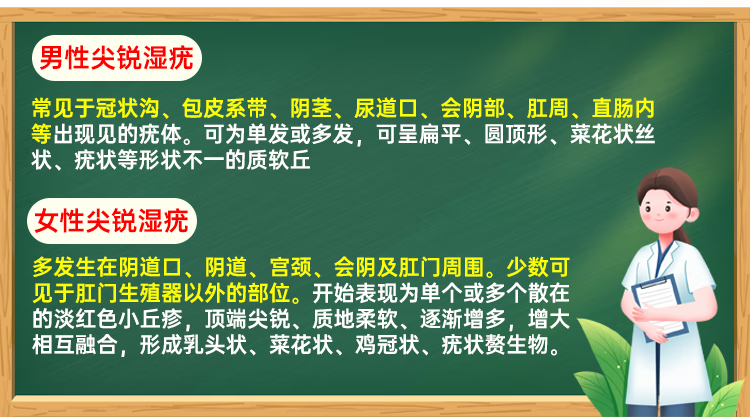 男性尖锐湿疣

常见于冠状沟、包皮系带、阴茎、尿道口、会阴部、肛周、直肠内等出现见的疣体。可为单发或多发，可呈扁平、圆顶形、菜花状丝状、疣状等形状不一的质软丘

女性尖锐湿疣

多发生在阴道口、阴道、宫颈、会阴及肛门周围。少数可见于肛门生殖器以外的部位。开始表现为单个或多个散在的淡红色小丘疹，顶端尖锐、质地柔软、逐渐增多，增大相互融合，形成乳头状、菜花状、鸡冠状、疣状赘生物。